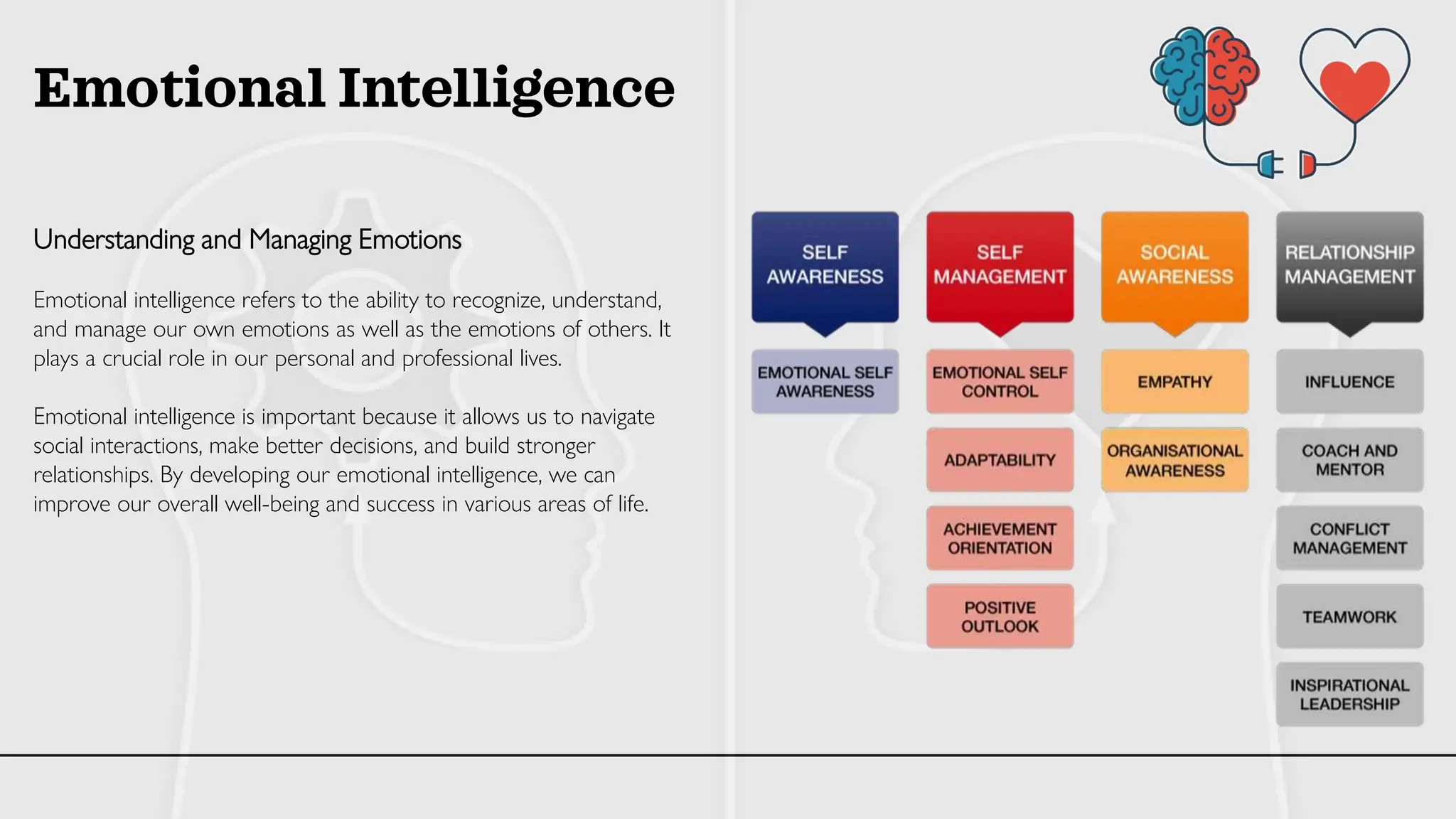 Emotional Intelligence

Understanding and Managing Emotions

Emotional intelligence refers to the ability to recognize, understand, and manage our own emotions as well as the emotions of others. It plays a crucial role in our personal and professional lives.

Emotional intelligence is important because it allows us to navigate social interactions, make better decisions, and build stronger relationships. By developing our emotional intelligence, we can improve our overall well-being and success in various areas of life.

SELF AWARENESS

EMOTIONAL SELF AWARENESS

SELF MANAGEMENT

EMOTIONAL SELF CONTROL

ADAPTABILITY

ACHIEVEMENT ORIENTATION

POSITIVE OUTLOOK

SOCIAL AWARENESS

EMPATHY

ORGANISATIONAL AWARENESS

RELATIONSHIP MANAGEMENT

INFLUENCE

COACH AND MENTOR

CONFLICT MANAGEMENT

TEAMWORK

INSPIRATIONAL LEADERSHIP